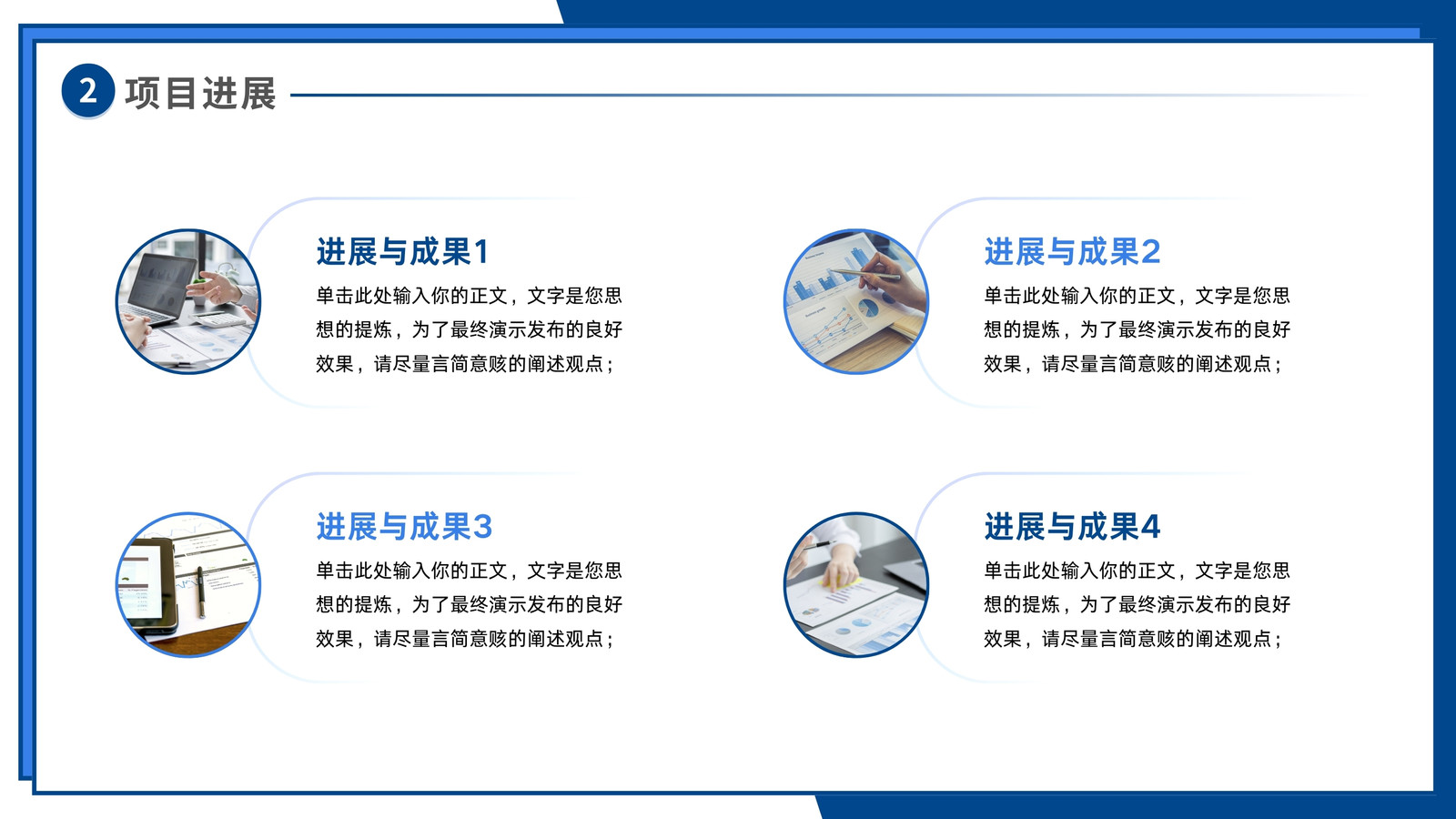 2 项目进展

进展与成果1

单击此处输入你的正文，文字是您思想的提炼，为了最终演示发布的良好效果，请尽量言简意赅的阐述观点；

进展与成果2

单击此处输入你的正文，文字是您思想的提炼，为了最终演示发布的良好效果，请尽量言简意赅的阐述观点；

进展与成果3

单击此处输入你的正文，文字是您思想的提炼，为了最终演示发布的良好效果，请尽量言简意赅的阐述观点；

进展与成果4

单击此处输入你的正文，文字是您思想的提炼，为了最终演示发布的良好效果，请尽量言简意赅的阐述观点；